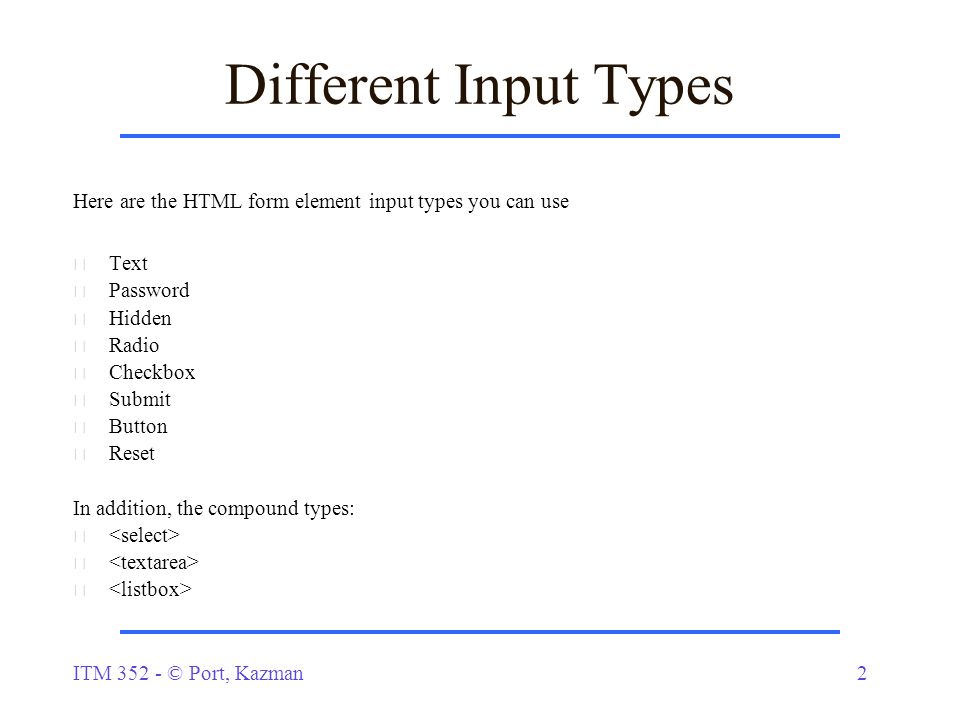 Different Input Types

Here are the HTML form element input types you can use

Text
Password
Hidden
Radio
Checkbox
Submit
Button
Reset

In addition, the compound types:
<select>
<textarea>
<listbox>

ITM 352 - © Port, Kazman

2